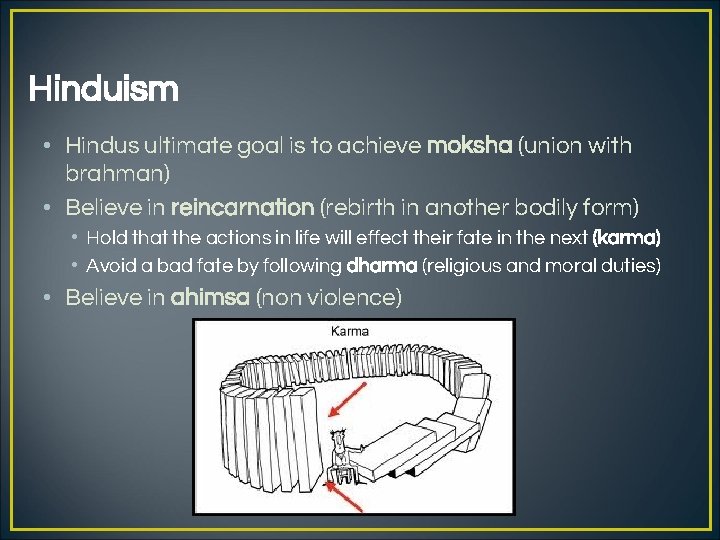 Hinduism

• Hindus ultimate goal is to achieve moksha (union with brahman)

• Believe in reincarnation (rebirth in another bodily form)

• Hold that the actions in life will effect their fate in the next (karma)

• Avoid a bad fate by following dharma (religious and moral duties)

• Believe in ahimsa (non violence)

Karma